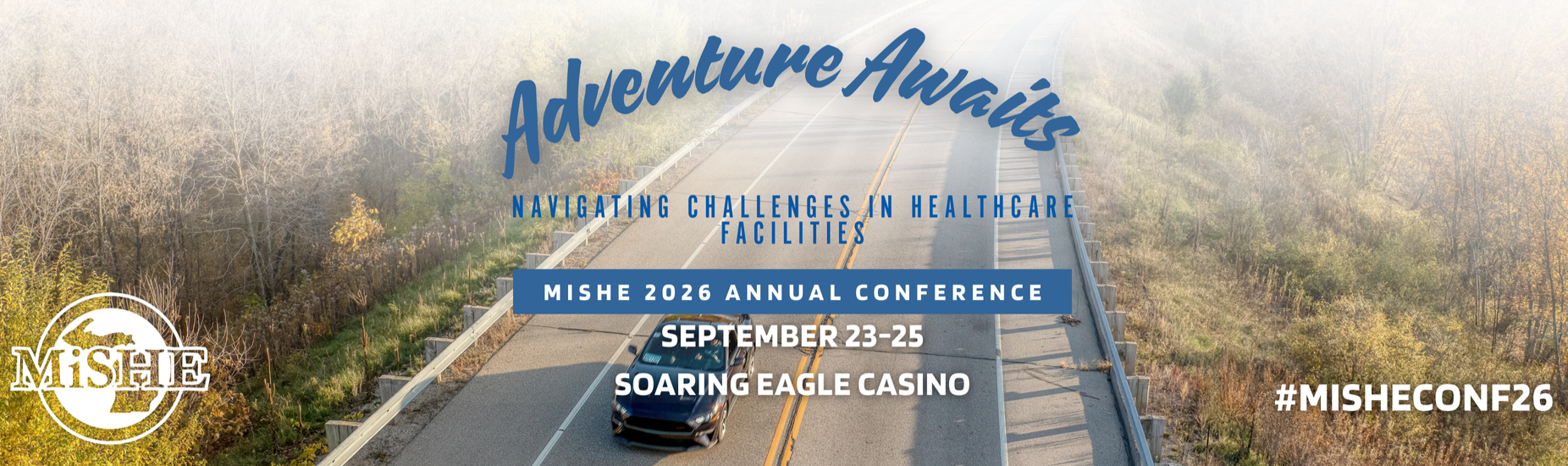 Adventure Awaits

NAVIGATING CHALLENGES IN HEALTHCARE FACILITIES

MISHE 2026 ANNUAL CONFERENCE

SEPTEMBER 23-25

SOARING EAGLE CASINO

MiSHE

#MISHECONF26